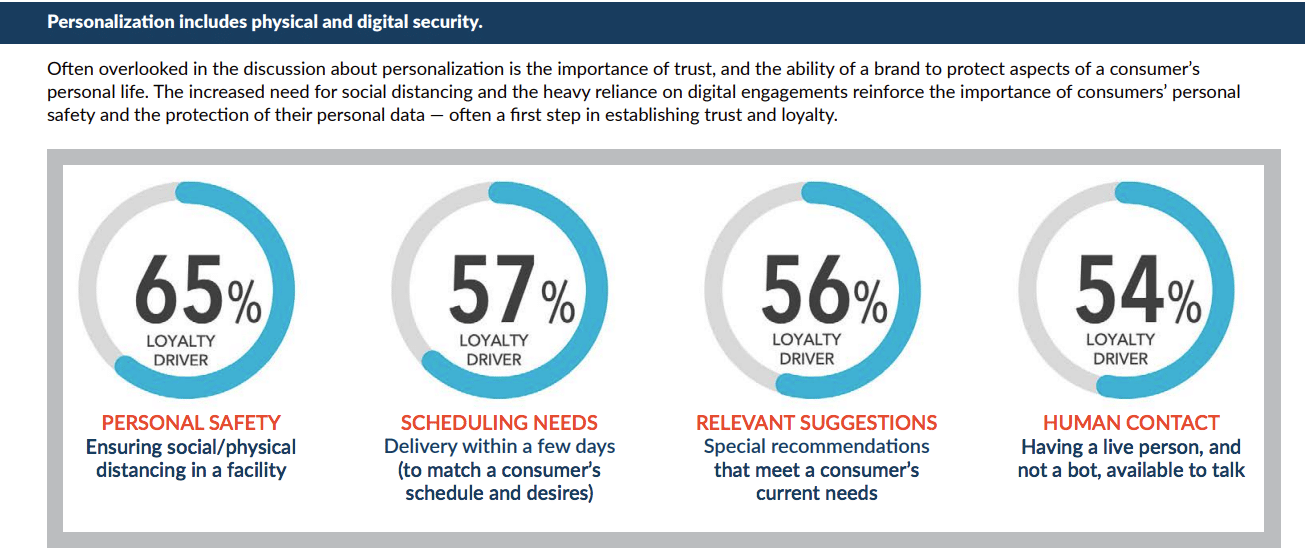 Personalization includes physical and digital security.

Often overlooked in the discussion about personalization is the importance of trust, and the ability of a brand to protect aspects of a consumer's personal life. The increased need for social distancing and the heavy reliance on digital engagements reinforce the importance of consumers' personal safety and the protection of their personal data — often a first step in establishing trust and loyalty.

65%
LOYALTY DRIVER

PERSONAL SAFETY
Ensuring social/physical distancing in a facility

57%
LOYALTY DRIVER

SCHEDULING NEEDS
Delivery within a few days (to match a consumer's schedule and desires)

56%
LOYALTY DRIVER

RELEVANT SUGGESTIONS
Special recommendations that meet a consumer's current needs

54%
LOYALTY DRIVER

HUMAN CONTACT
Having a live person, and not a bot, available to talk